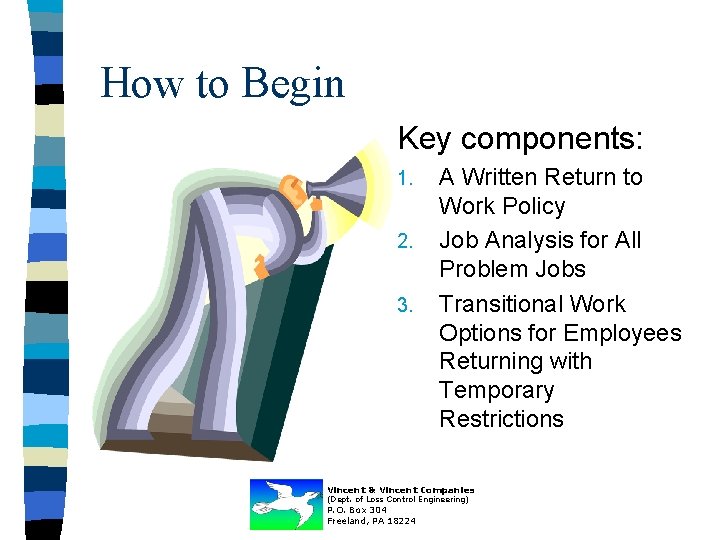 How to Begin

Key components:

1. A Written Return to Work Policy
2. Job Analysis for All Problem Jobs
3. Transitional Work Options for Employees Returning with Temporary Restrictions

Vincent & Vincent Companies
(Dept. of Loss Control Engineering)
P.O. Box 304
Freeland, PA 18224